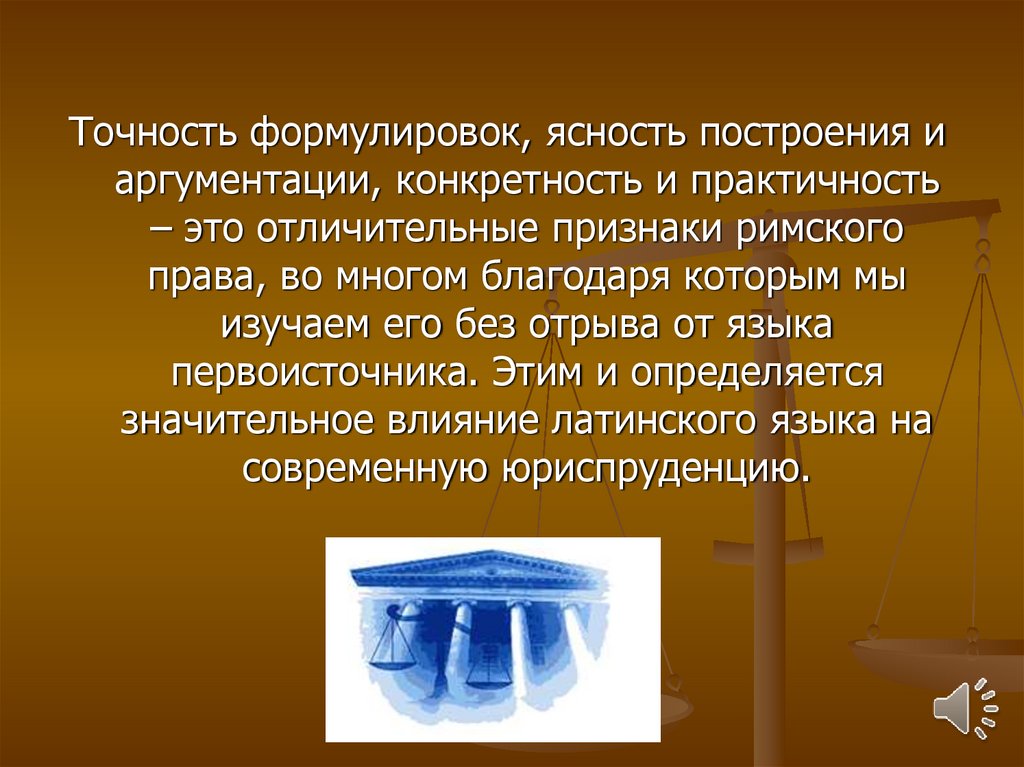 Точность формулировок, ясность построения и аргументации, конкретность и практичность – это отличительные признаки римского права, во многом благодаря которым мы изучаем его без отрыва от языка первоисточника. Этим и определяется значительное влияние латинского языка на современную юриспруденцию.